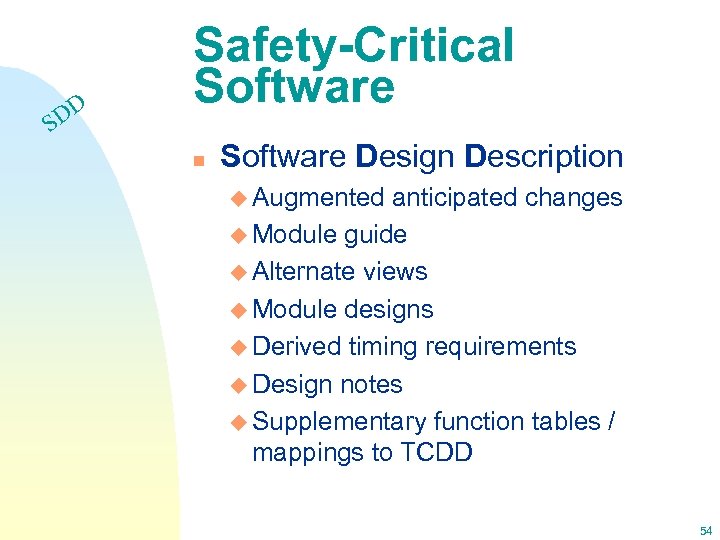 SDD

Safety-Critical Software

Software Design Description

Augmented anticipated changes

Module guide

Alternate views

Module designs

Derived timing requirements

Design notes

Supplementary function tables / mappings to TCDD

54